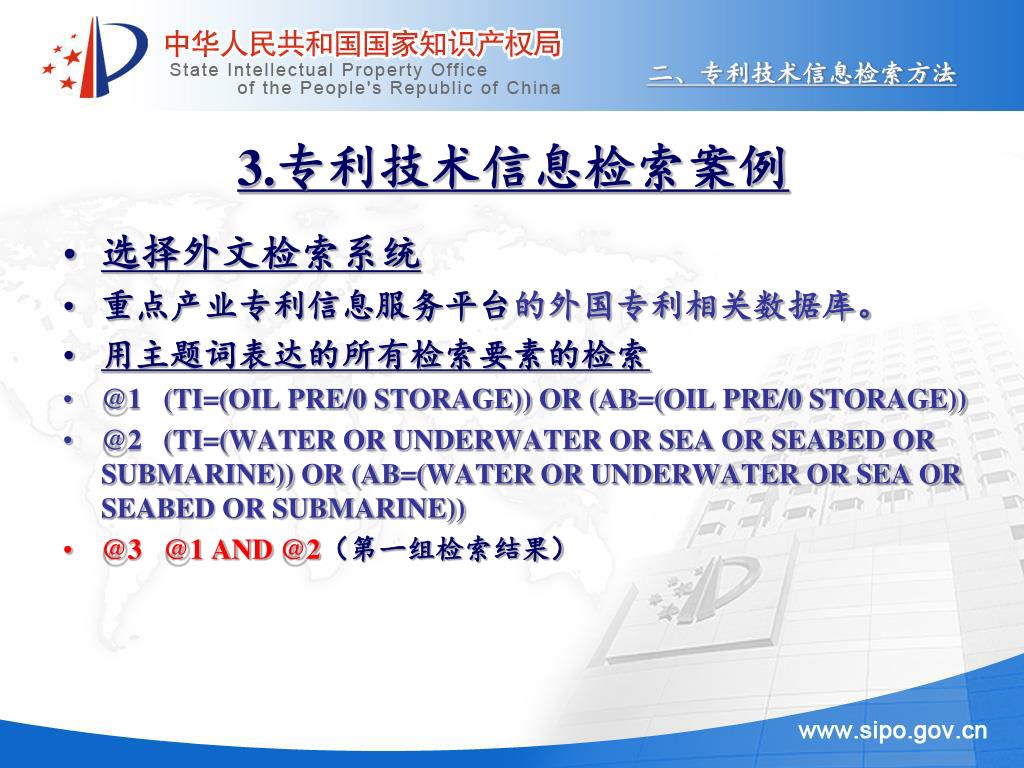 中华人民共和国国家知识产权局
State Intellectual Property Office of the People's Republic of China

二、专利技术信息检索方法

3.专利技术信息检索案例

• 选择外文检索系统
• 重点产业专利信息服务平台的外国专利相关数据库。
• 用主题词表达的所有检索要素的检索
• @1 (TI=(OIL PRE/0 STORAGE)) OR (AB=(OIL PRE/0 STORAGE))
• @2 (TI=(WATER OR UNDERWATER OR SEA OR SEABED OR SUBMARINE)) OR (AB=(WATER OR UNDERWATER OR SEA OR SEABED OR SUBMARINE))
• @3 @1 AND @2（第一组检索结果）

www.sipo.gov.cn